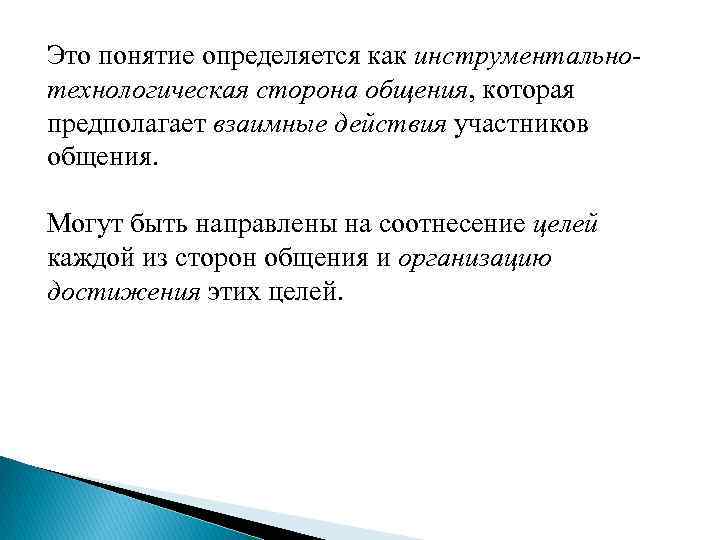 Это понятие определяется как инструментально-технологическая сторона общения, которая предполагает взаимные действия участников общения.

Могут быть направлены на соотнесение целей каждой из сторон общения и организацию достижения этих целей.